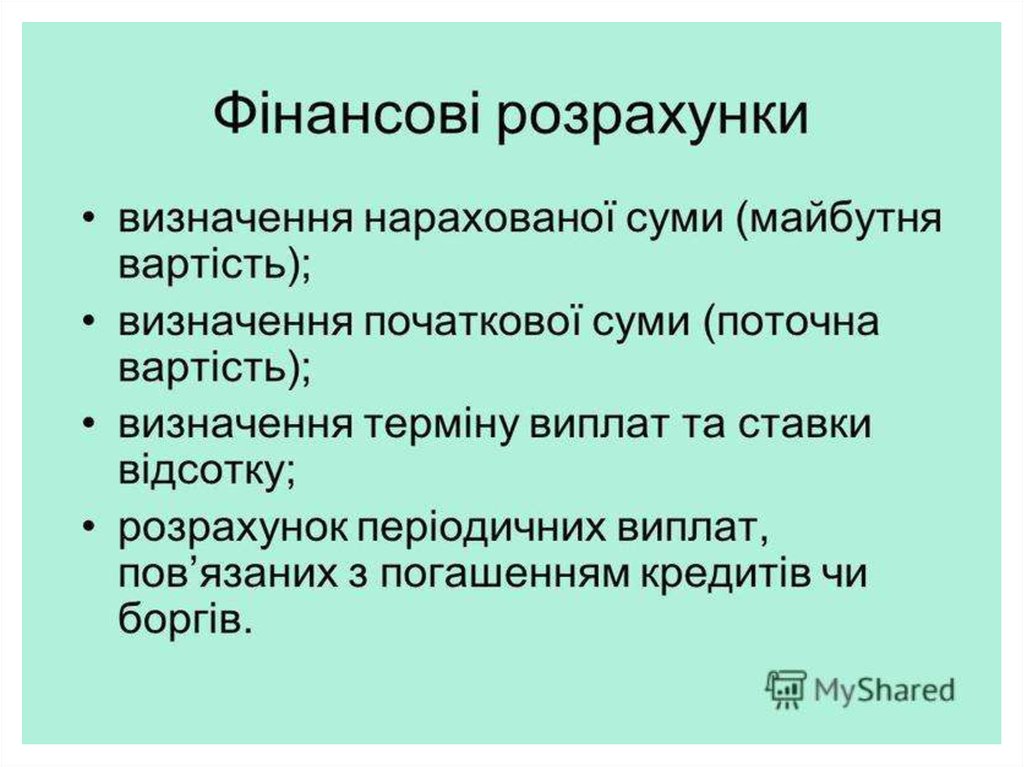 Фінансові розрахунки

• визначення нарахованої суми (майбутня вартість);
• визначення початкової суми (поточна вартість);
• визначення терміну виплат та ставки відсотку;
• розрахунок періодичних виплат, пов’язаних з погашенням кредитів чи боргів.

MyShared